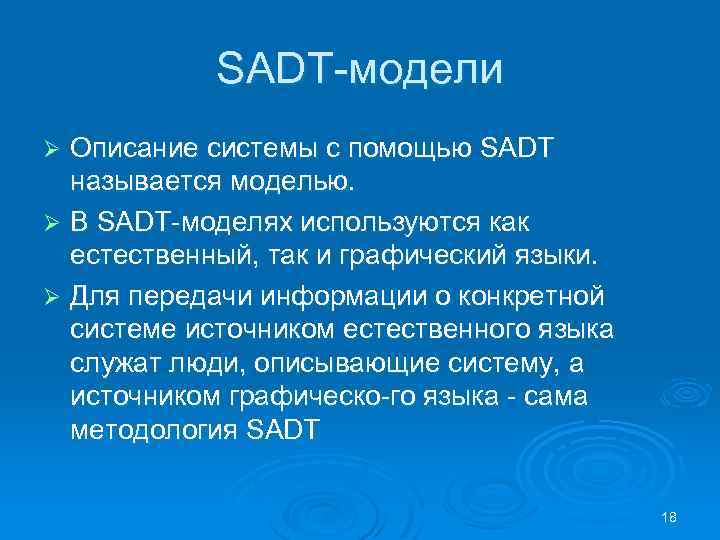 SADT-модели

➢ Описание системы с помощью SADT называется моделью.

➢ В SADT-моделях используются как естественный, так и графический языки.

➢ Для передачи информации о конкретной системе источником естественного языка служат люди, описывающие систему, а источником графическо-го языка - сама методология SADT

18